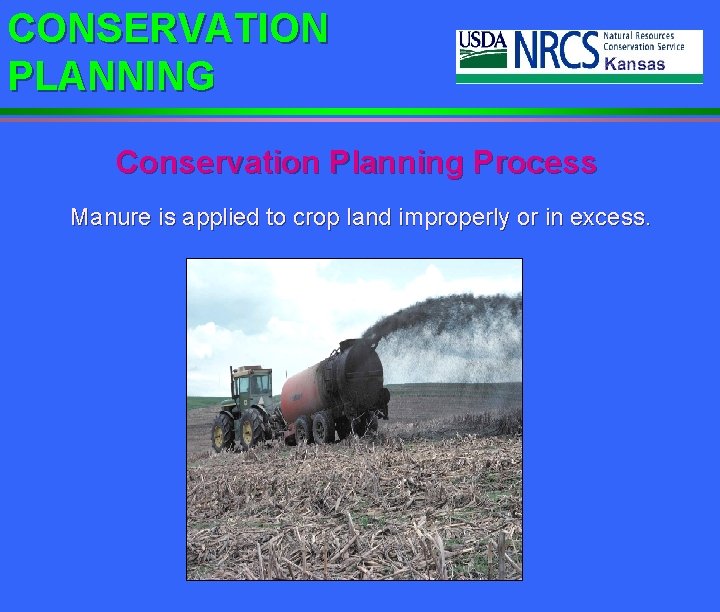 CONSERVATION PLANNING

USDA NRCS Natural Resources Conservation Service Kansas

Conservation Planning Process

Manure is applied to crop land improperly or in excess.